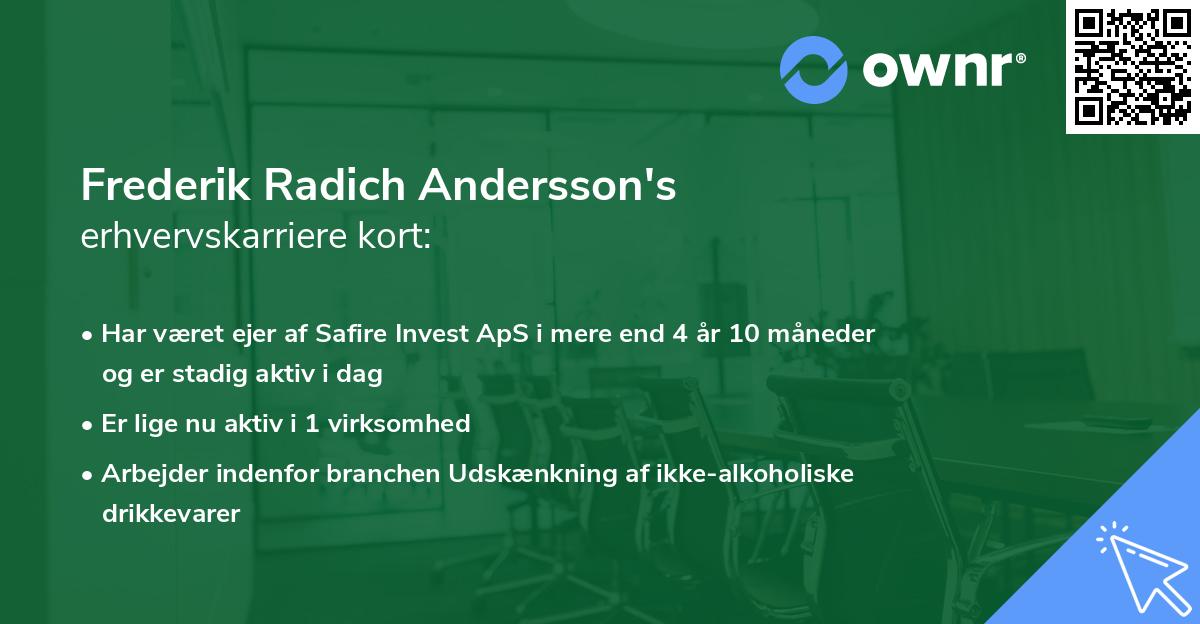 ownr®

Frederik Radich Andersson's
erhvervskarriere kort:

• Har været ejer af Safire Invest ApS i mere end 4 år 10 måneder og er stadig aktiv i dag

• Er lige nu aktiv i 1 virksomhed

• Arbejder indenfor branchen Udskænkning af ikke-alkoholiske drikkevarer